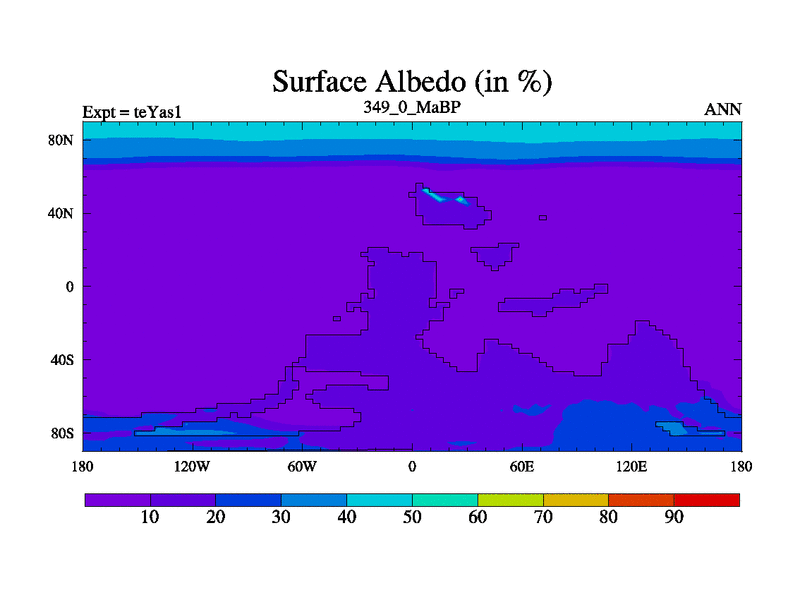 Surface Albedo (in %)

Expt = teYas1

349_0_MaBP

ANN

80N

40N

0

40S

80S

180

120W

60W

0

60E

120E

180

10

20

30

40

50

60

70

80

90